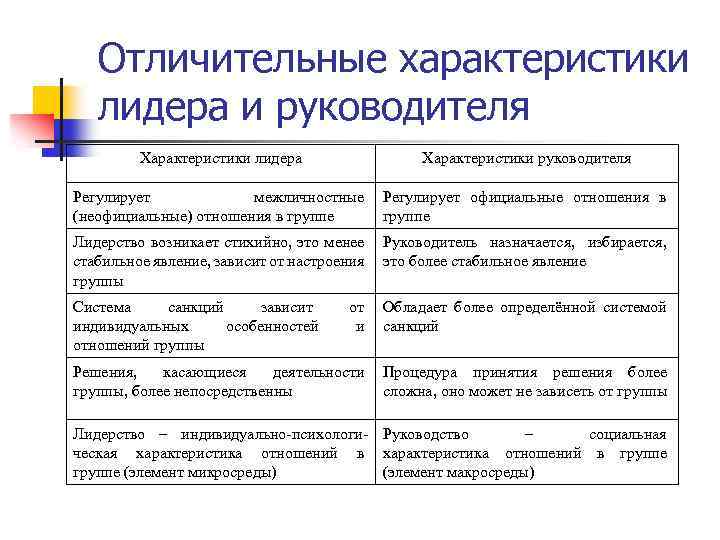 Отличительные характеристики лидера и руководителя

| Характеристики лидера | Характеристики руководителя |
|---|---|
| Регулирует межличностные (неофициальные) отношения в группе | Регулирует официальные отношения в группе |
| Лидерство возникает стихийно, это менее стабильное явление, зависит от настроения группы | Руководитель назначается, избирается, это более стабильное явление |
| Система санкций зависит от индивидуальных особенностей и отношений группы | Обладает более определённой системой санкций |
| Решения, касающиеся деятельности группы, более непосредственны | Процедура принятия решения более сложна, оно может не зависеть от группы |
| Лидерство – индивидуально-психологическая характеристика отношений в группе (элемент микросреды) | Руководство – социальная характеристика отношений в группе (элемент макросреды) |